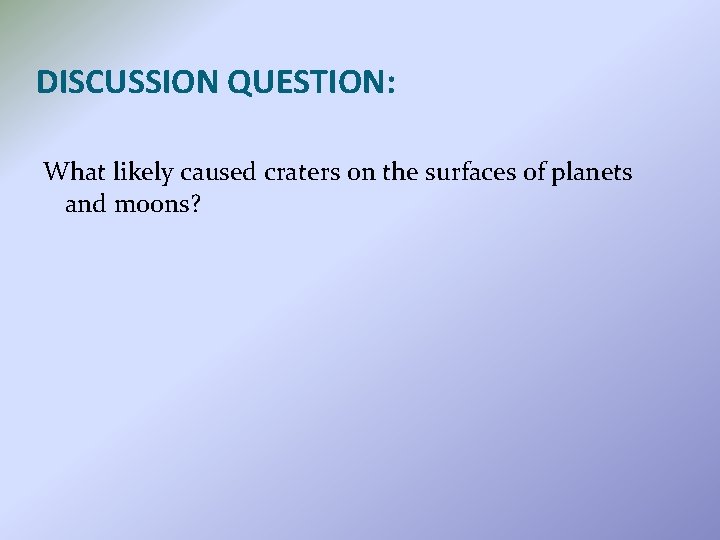 DISCUSSION QUESTION:

What likely caused craters on the surfaces of planets and moons?